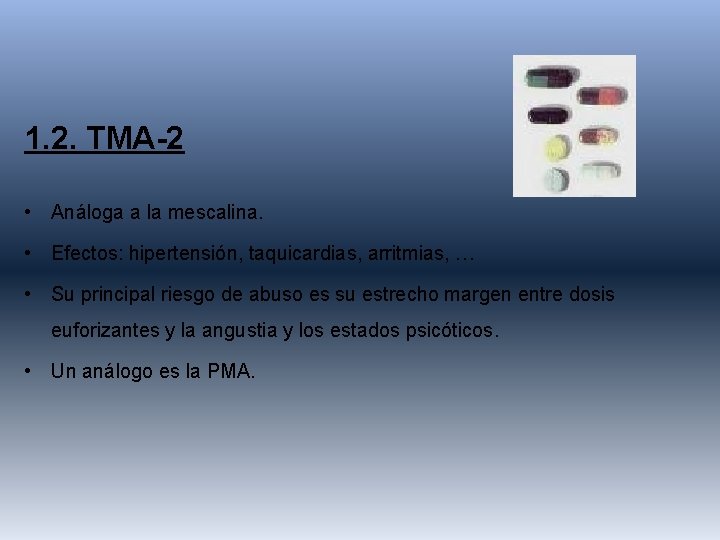 1.2. TMA-2

• Análoga a la mescalina.

• Efectos: hipertensión, taquicardias, arritmias, …

• Su principal riesgo de abuso es su estrecho margen entre dosis euforizantes y la angustia y los estados psicóticos.

• Un análogo es la PMA.